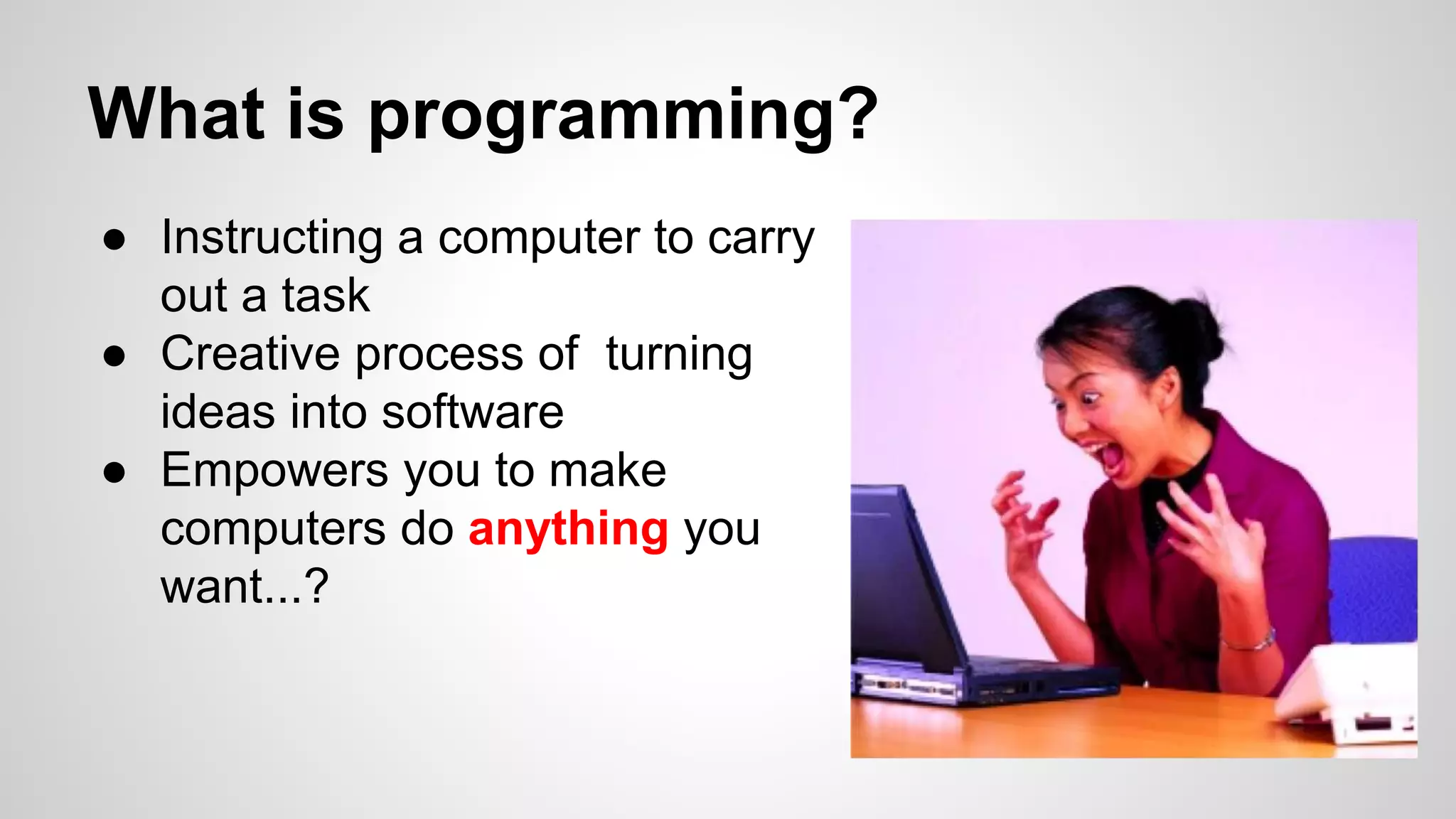 What is programming?

● Instructing a computer to carry out a task
● Creative process of  turning ideas into software
● Empowers you to make computers do anything you want...?